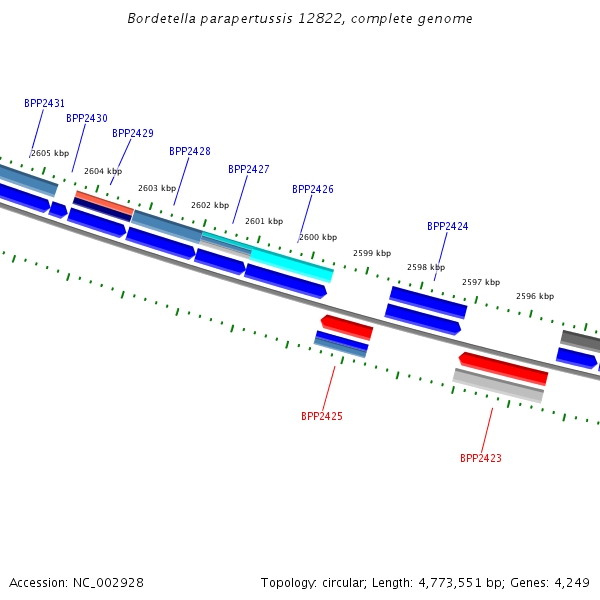 Bordetella parapertussis 12822, complete genome

BPP2431
BPP2430
BPP2429
BPP2428
BPP2427
BPP2426
BPP2424

2605 kbp
2604 kbp
2603 kbp
2602 kbp
2601 kbp
2600 kbp
2599 kbp
2598 kbp
2597 kbp
2596 kbp

BPP2425
BPP2423

Accession: NC_002928

Topology: circular; Length: 4,773,551 bp; Genes: 4,249